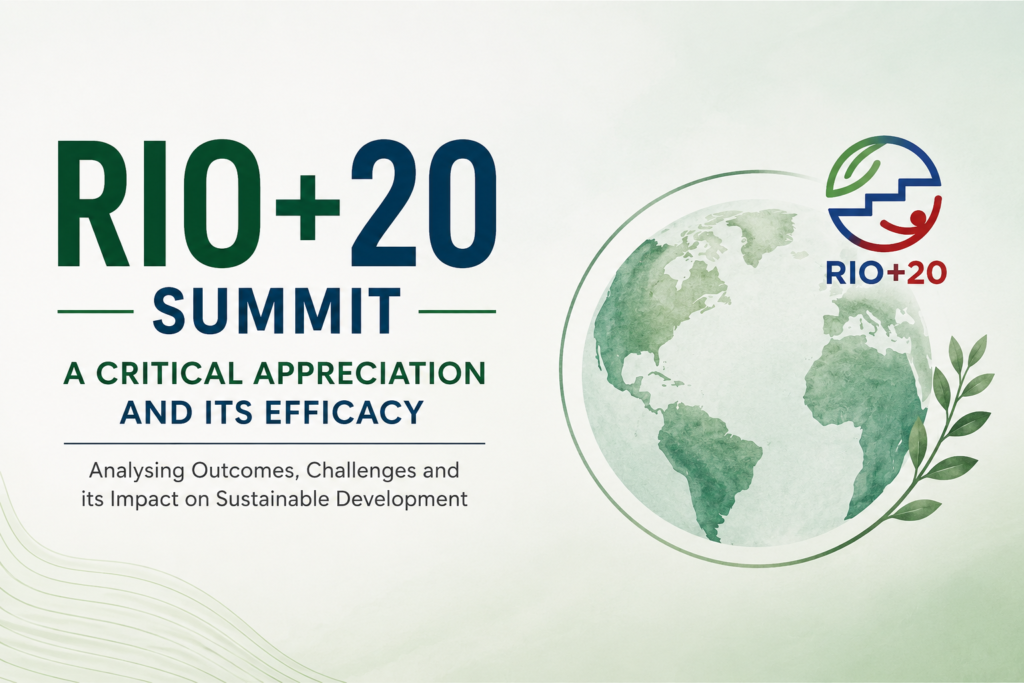 RIO+20
SUMMIT
A CRITICAL APPRECIATION AND ITS EFFICACY

Analysing Outcomes, Challenges and its Impact on Sustainable Development

RIO+20